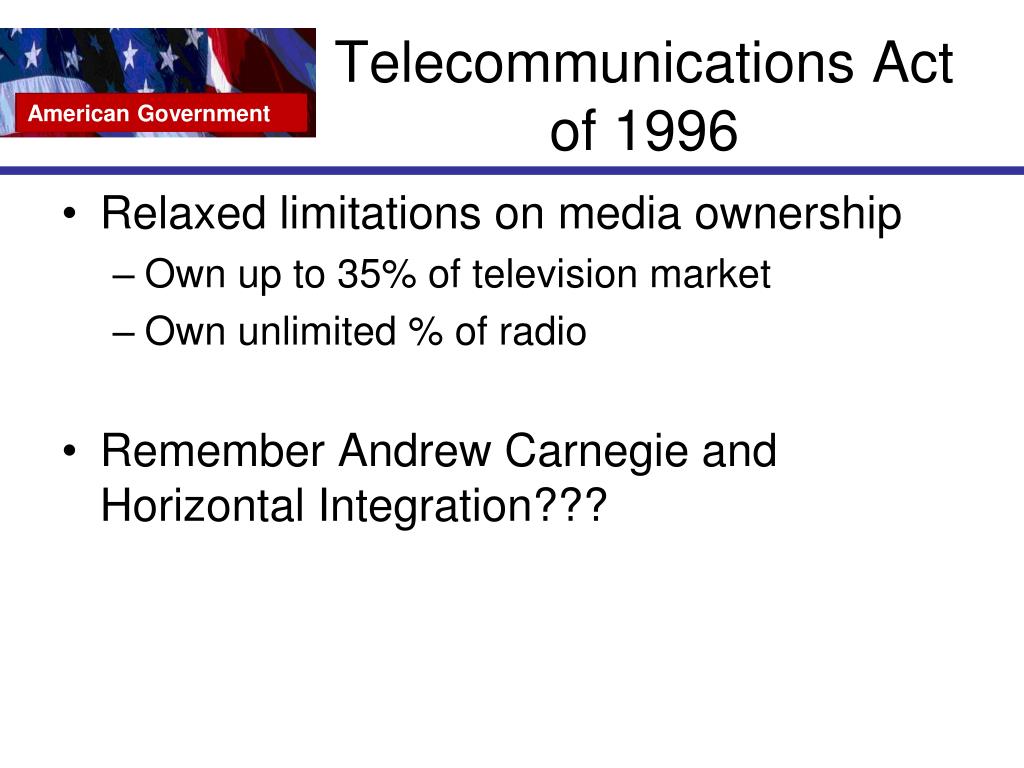 American Government

Telecommunications Act of 1996

• Relaxed limitations on media ownership
– Own up to 35% of television market
– Own unlimited % of radio

• Remember Andrew Carnegie and Horizontal Integration???